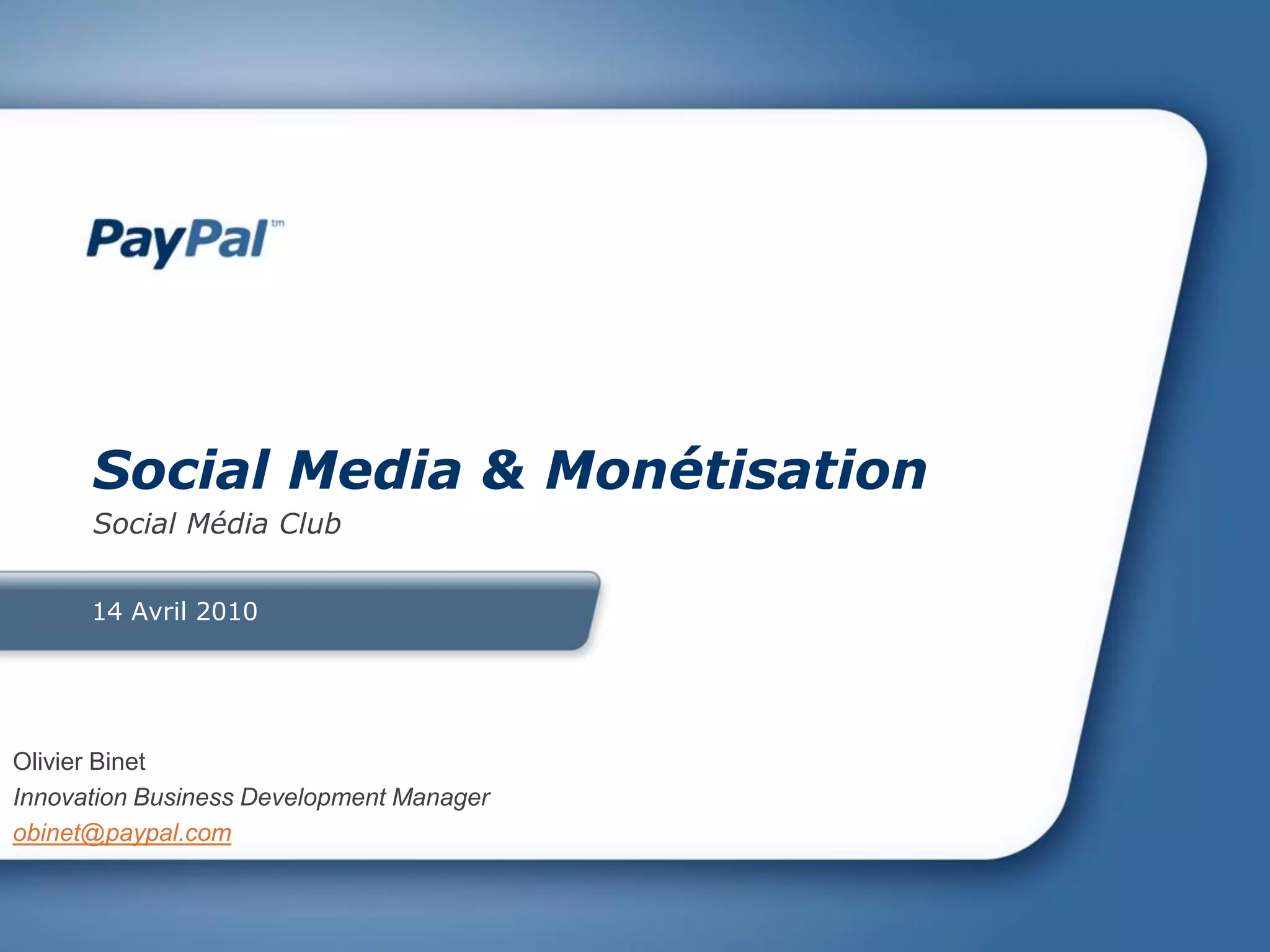 PayPal tm

Social Media & Monétisation

Social Média Club

14 Avril 2010

Olivier Binet
Innovation Business Development Manager
obinet@paypal.com